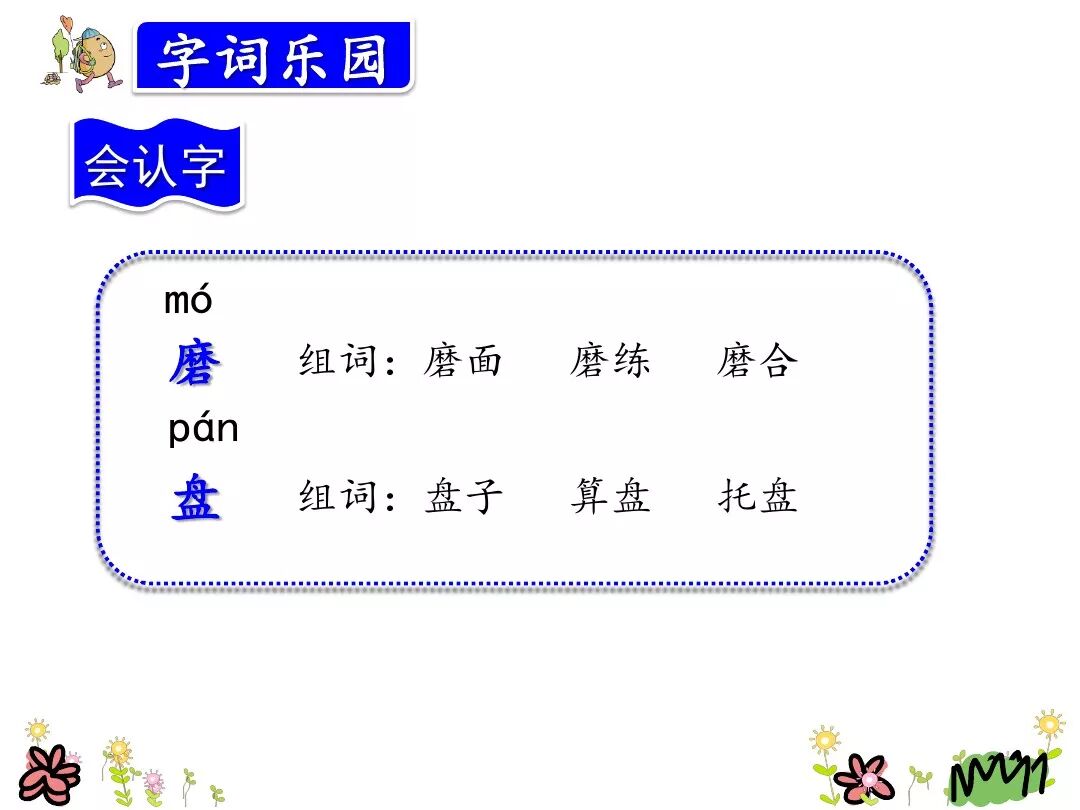 字词乐园

会认字

mó
磨 组词：磨面 磨练 磨合

pán
盘 组词：盘子 算盘 托盘